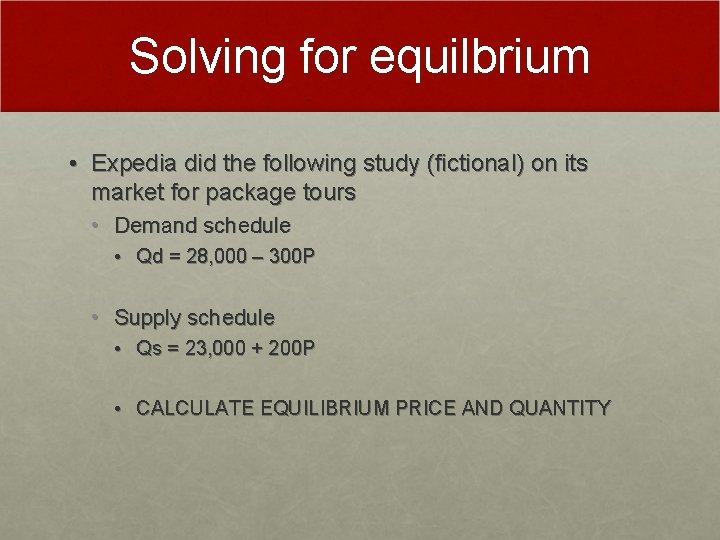 Solving for equilbrium

• Expedia did the following study (fictional) on its market for package tours

• Demand schedule

• Qd = 28,000 – 300P

• Supply schedule

• Qs = 23,000 + 200P

• CALCULATE EQUILIBRIUM PRICE AND QUANTITY